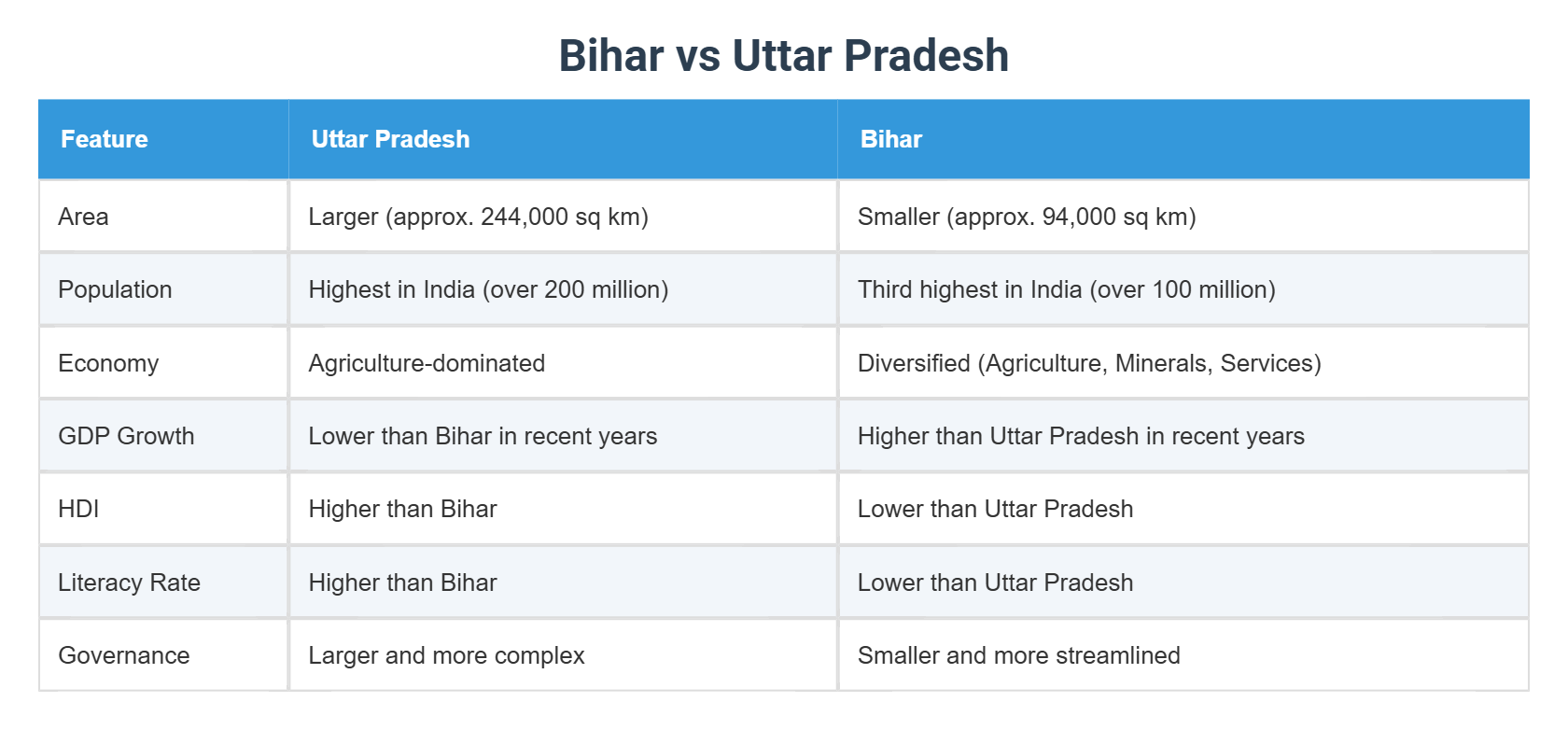 Bihar vs Uttar Pradesh

| Feature | Uttar Pradesh | Bihar |
|---|---|---|
| Area | Larger (approx. 244,000 sq km) | Smaller (approx. 94,000 sq km) |
| Population | Highest in India (over 200 million) | Third highest in India (over 100 million) |
| Economy | Agriculture-dominated | Diversified (Agriculture, Minerals, Services) |
| GDP Growth | Lower than Bihar in recent years | Higher than Uttar Pradesh in recent years |
| HDI | Higher than Bihar | Lower than Uttar Pradesh |
| Literacy Rate | Higher than Bihar | Lower than Uttar Pradesh |
| Governance | Larger and more complex | Smaller and more streamlined |